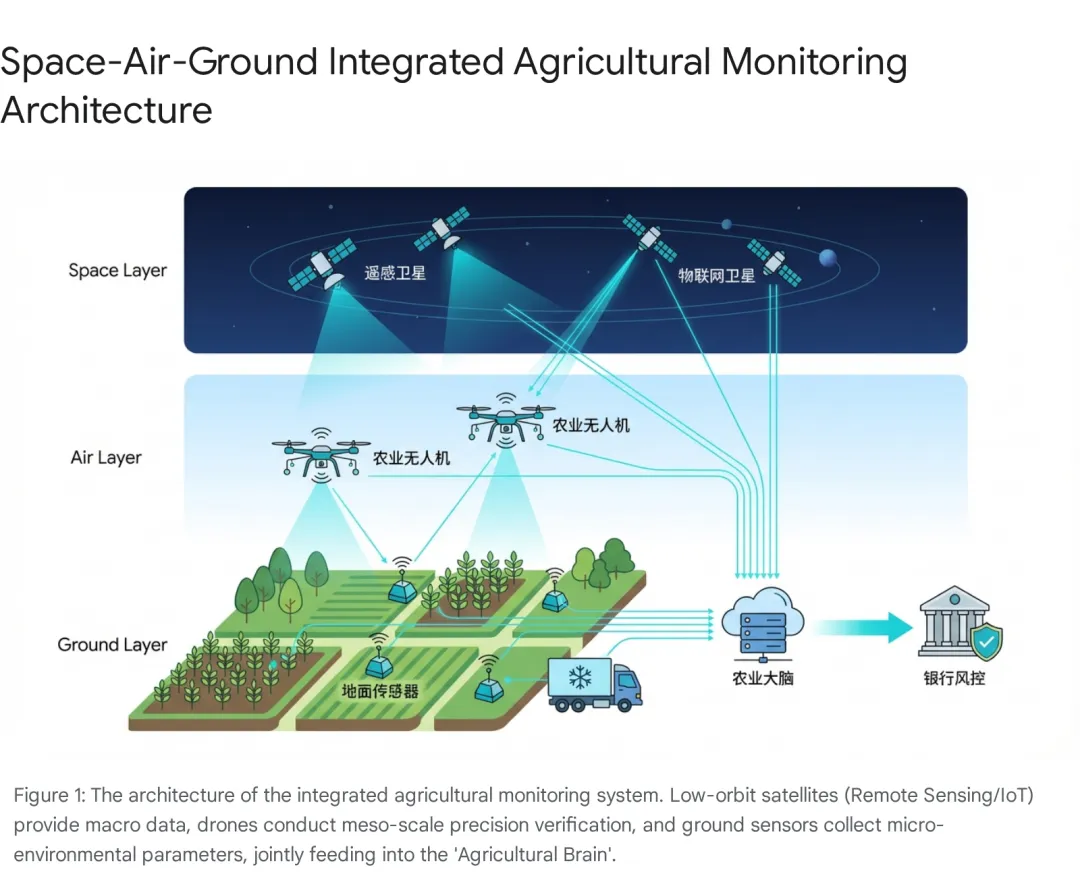 Space-Air-Ground Integrated Agricultural Monitoring Architecture

Space Layer
遥感卫星
物联网卫星

Air Layer
农业无人机
农业无人机

Ground Layer
地面传感器
农业大脑
银行风控

Figure 1: The architecture of the integrated agricultural monitoring system. Low-orbit satellites (Remote Sensing/IoT) provide macro data, drones conduct meso-scale precision verification, and ground sensors collect micro-environmental parameters, jointly feeding into the 'Agricultural Brain'.